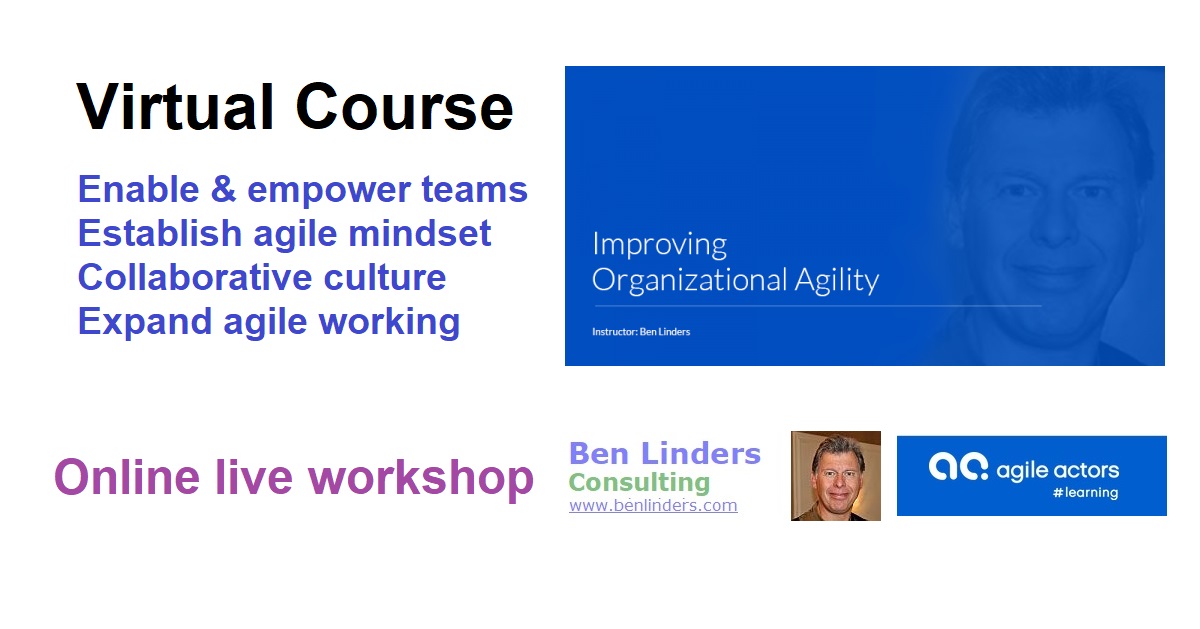 Virtual Course

Enable & empower teams
Establish agile mindset
Collaborative culture
Expand agile working

Improving
Organizational Agility

Instructor: Ben Linders

Online live workshop

Ben Linders
Consulting
www.benlinders.com

agile actors
#learning